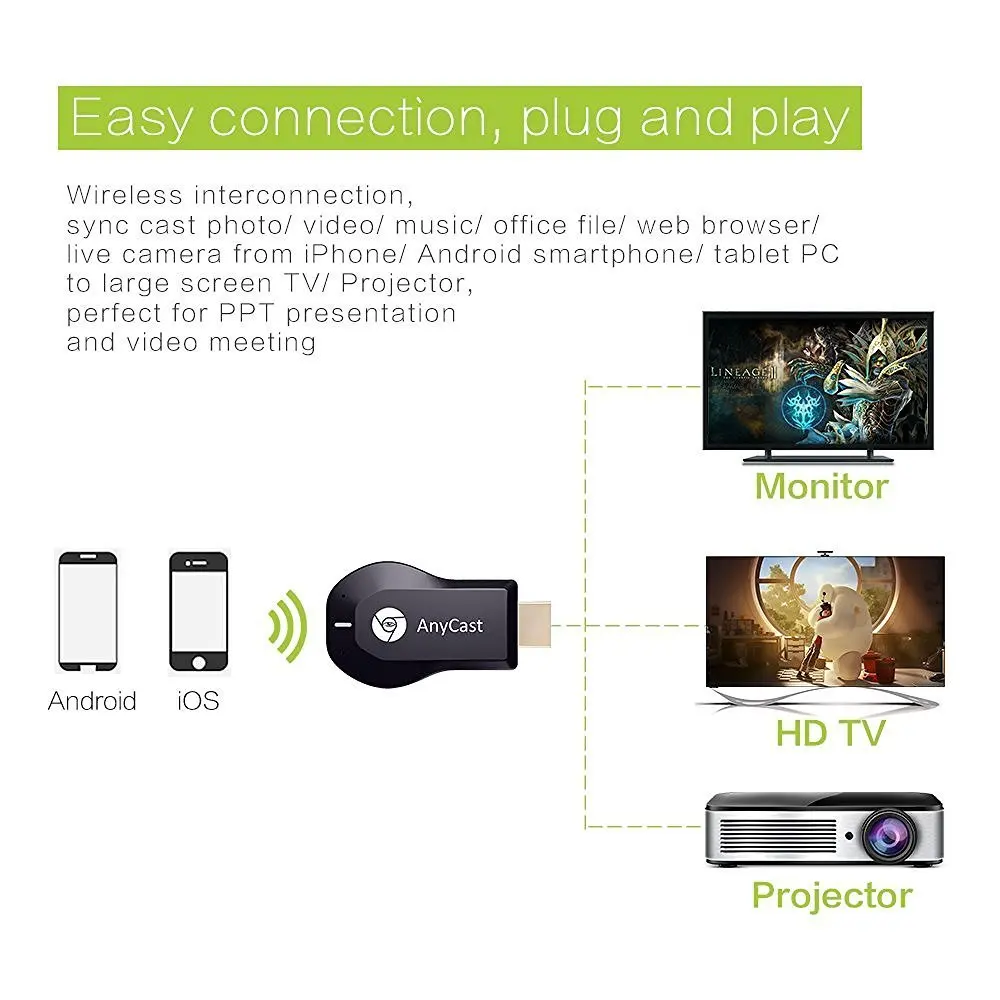 Easy connection, plug and play

Wireless interconnection,
sync cast photo/ video/ music/ office file/ web browser/ live camera from iPhone/ Android smartphone/ tablet PC to large screen TV/ Projector,
perfect for PPT presentation and video meeting

LINEAGE II

Monitor

Android iOS

AnyCast

HD TV

Projector